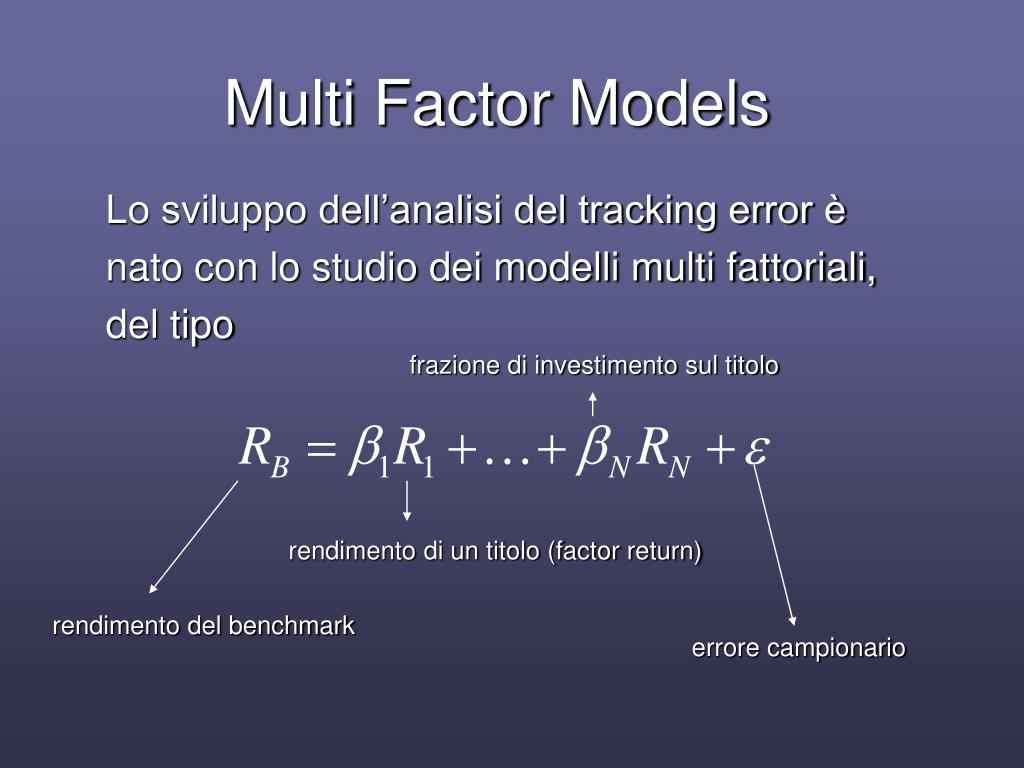 Multi Factor Models

Lo sviluppo dell’analisi del tracking error è nato con lo studio dei modelli multi fattoriali, del tipo

frazione di investimento sul titolo

$R_B = \beta_1 R_1 + \ldots + \beta_N R_N + \varepsilon$

rendimento di un titolo (factor return)

rendimento del benchmark

errore campionario